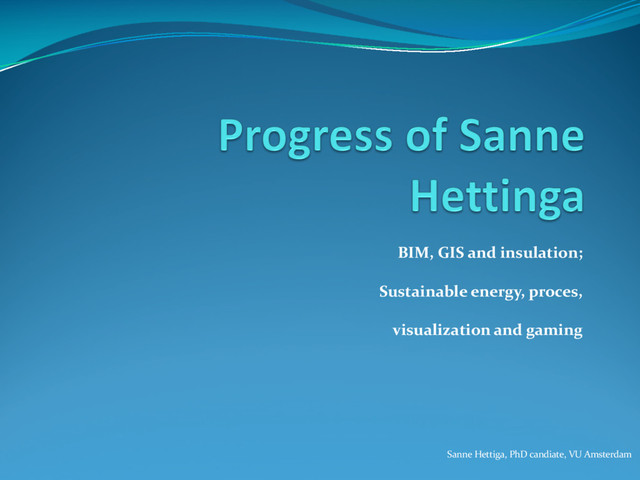 Progress of Sanne Hettinga

BIM, GIS and insulation;

Sustainable energy, proces,

visualization and gaming

Sanne Hettiga, PhD candiate, VU Amsterdam